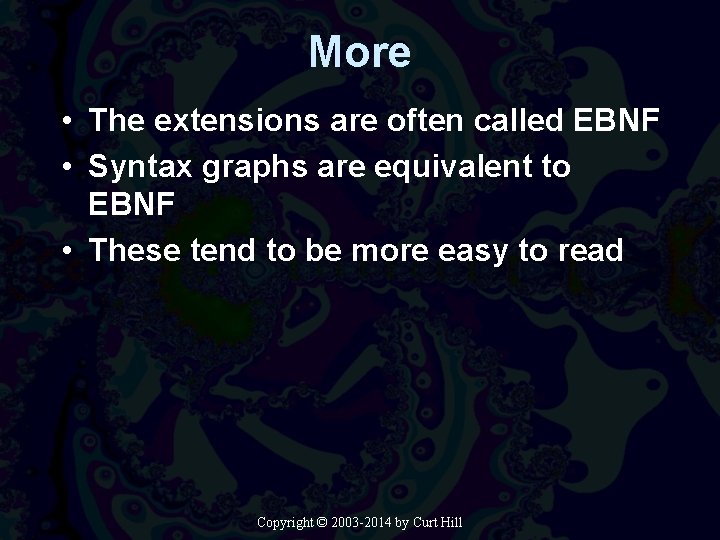 More

• The extensions are often called EBNF
• Syntax graphs are equivalent to EBNF
• These tend to be more easy to read

Copyright © 2003-2014 by Curt Hill